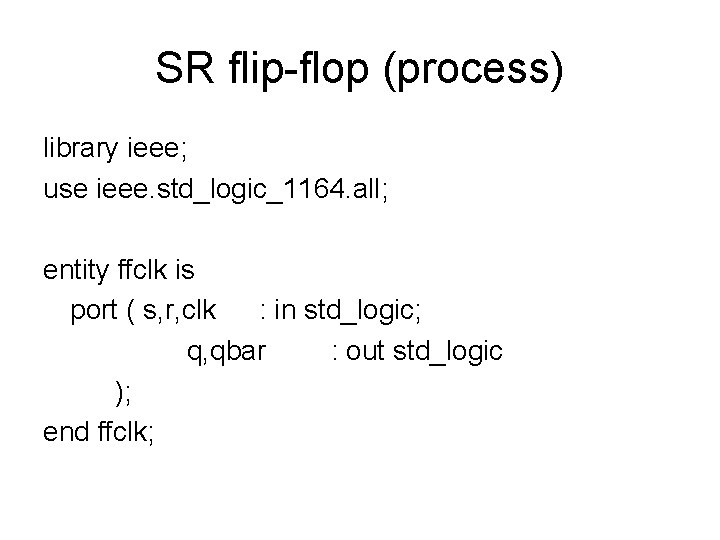 SR flip-flop (process)

library ieee;
use ieee.std_logic_1164.all;

entity ffclk is
port ( s,r,clk : in std_logic;
q,qbar : out std_logic
);
end ffclk;